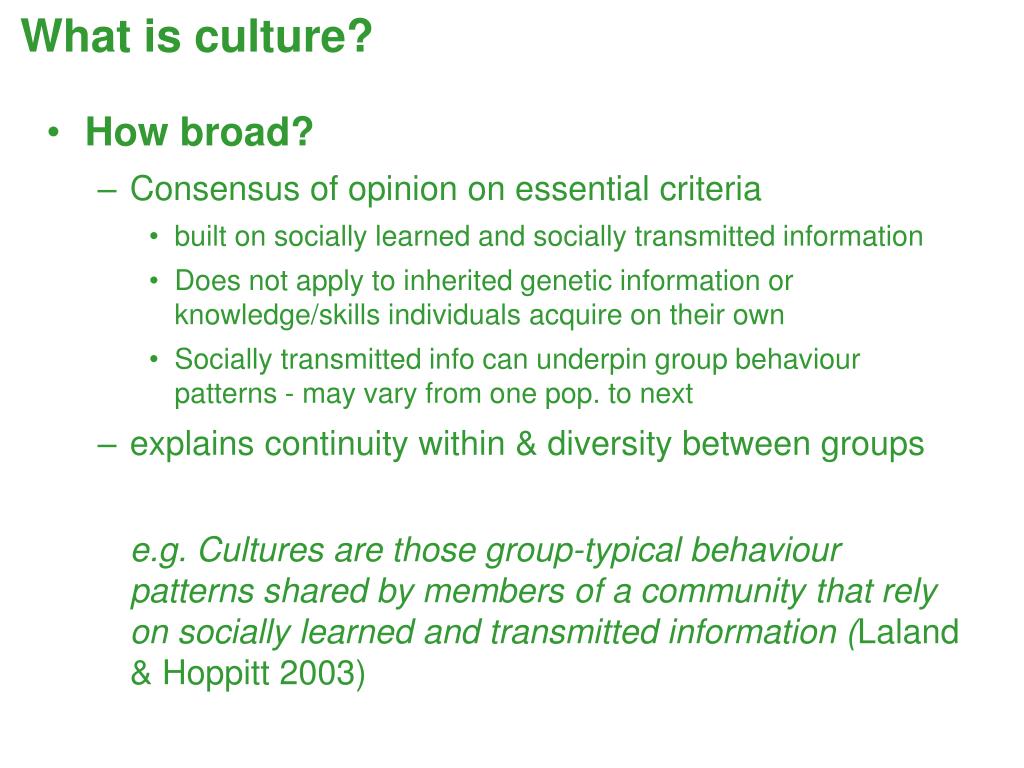 What is culture?

• How broad?
– Consensus of opinion on essential criteria
• built on socially learned and socially transmitted information
• Does not apply to inherited genetic information or knowledge/skills individuals acquire on their own
• Socially transmitted info can underpin group behaviour patterns - may vary from one pop. to next
– explains continuity within & diversity between groups

e.g. Cultures are those group-typical behaviour patterns shared by members of a community that rely on socially learned and transmitted information (Laland & Hoppitt 2003)